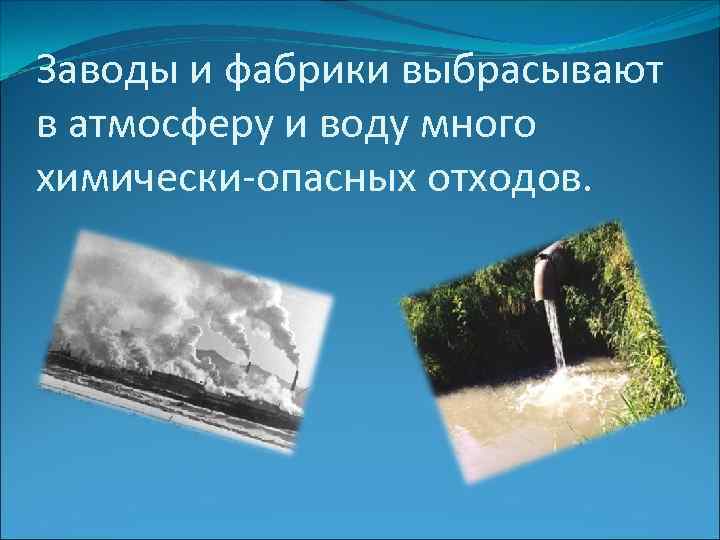 Заводы и фабрики выбрасывают в атмосферу и воду много химически-опасных отходов.